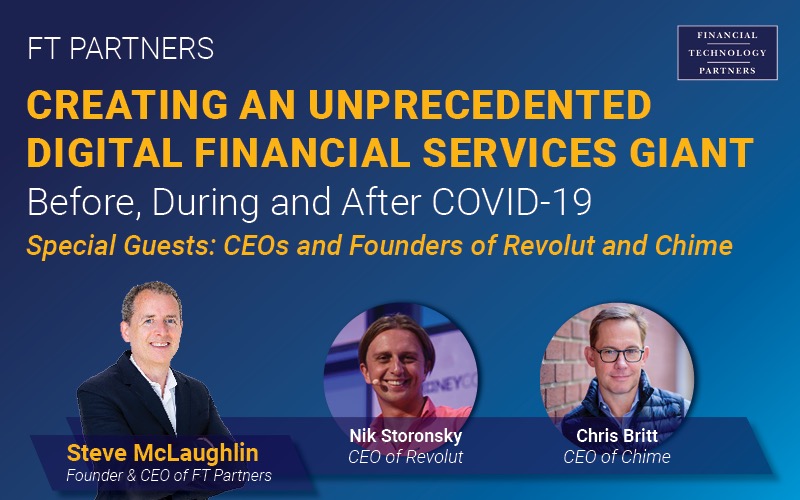 FT PARTNERS

FINANCIAL TECHNOLOGY PARTNERS

CREATING AN UNPRECEDENTED DIGITAL FINANCIAL SERVICES GIANT

Before, During and After COVID-19

Special Guests: CEOs and Founders of Revolut and Chime

Steve McLaughlin
Founder & CEO of FT Partners

Nik Storonsky
CEO of Revolut

Chris Britt
CEO of Chime